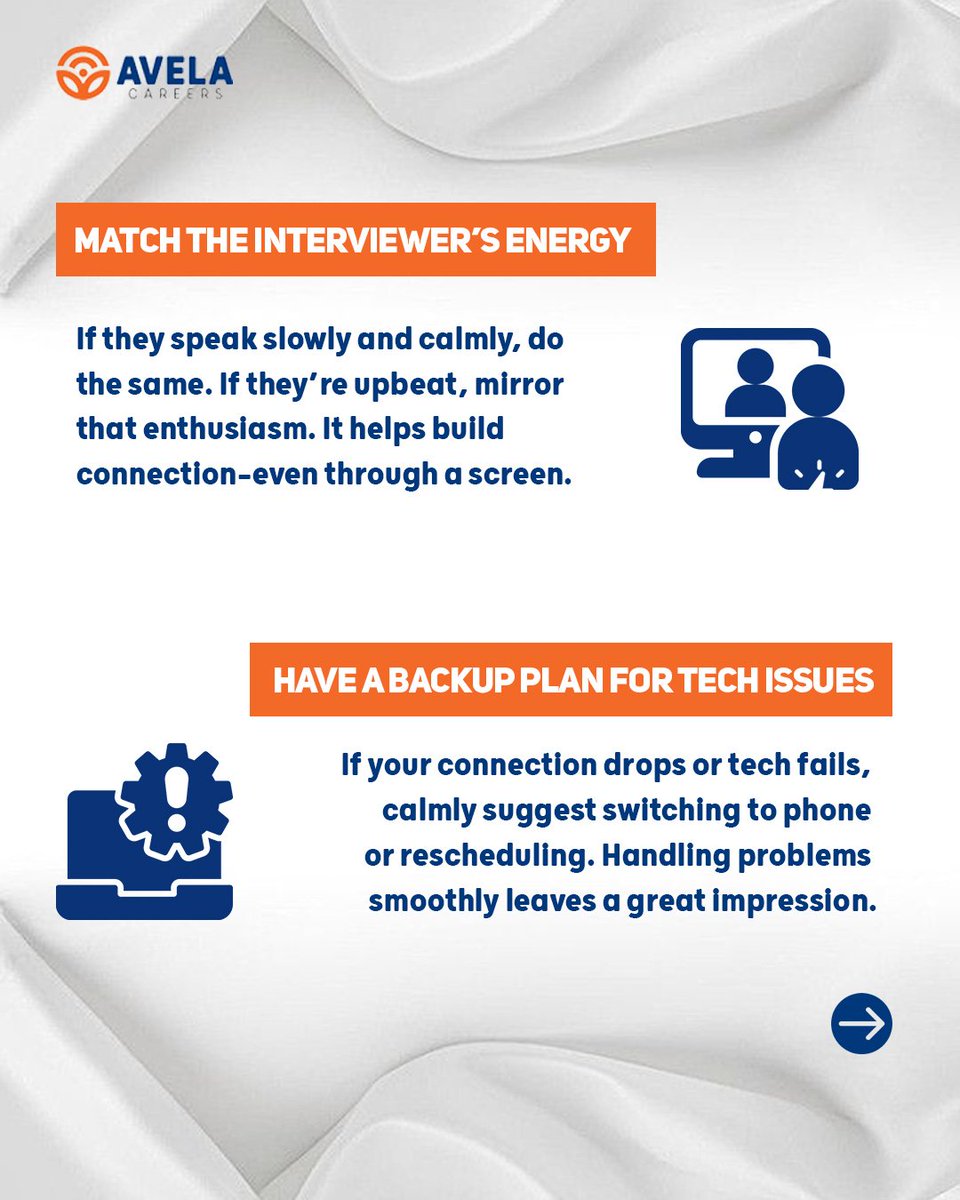 AVELA
CAREERS

MATCH THE INTERVIEWER'S ENERGY

If they speak slowly and calmly, do the same. If they're upbeat, mirror that enthusiasm. It helps build connection-even through a screen.

HAVE A BACKUP PLAN FOR TECH ISSUES

If your connection drops or tech fails, calmly suggest switching to phone or rescheduling. Handling problems smoothly leaves a great impression.